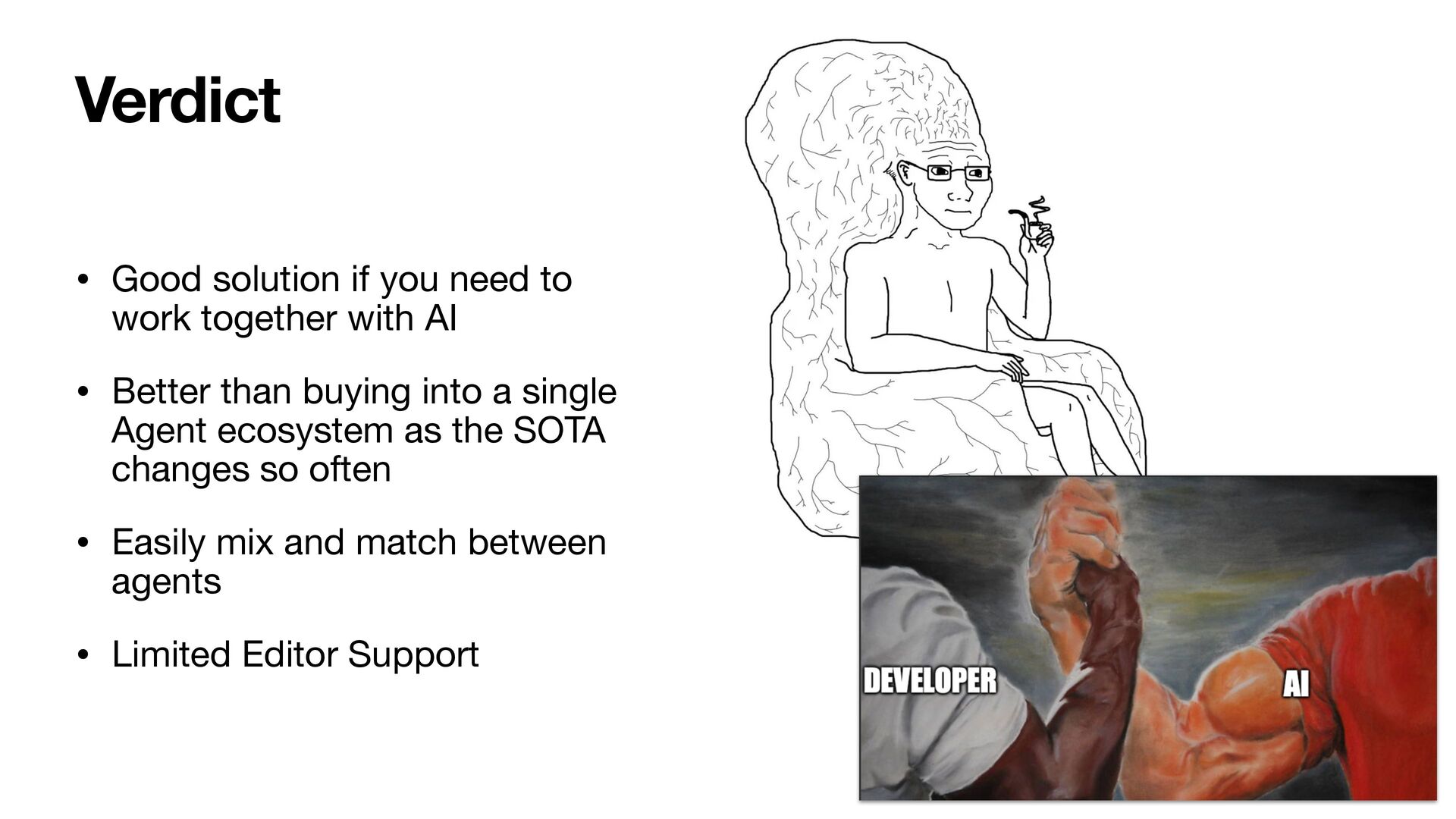 Verdict

• Good solution if you need to work together with AI

• Better than buying into a single Agent ecosystem as the SOTA changes so often

• Easily mix and match between agents

• Limited Editor Support

DEVELOPER

AI